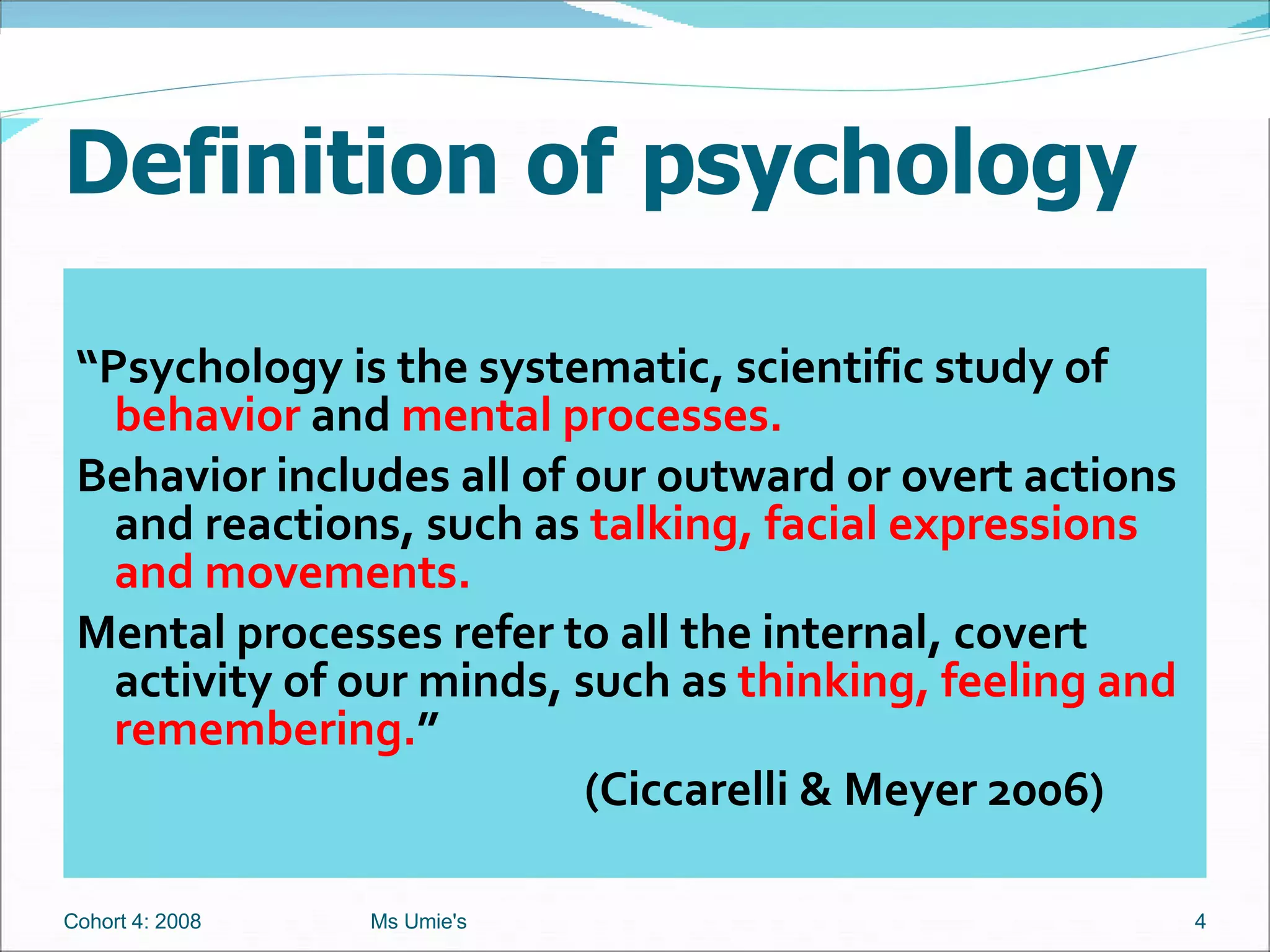 Definition of psychology

“Psychology is the systematic, scientific study of behavior and mental processes.

Behavior includes all of our outward or overt actions and reactions, such as talking, facial expressions and movements.

Mental processes refer to all the internal, covert activity of our minds, such as thinking, feeling and remembering.”

(Ciccarelli & Meyer 2006)

Cohort 4: 2008

Ms Umie's

4